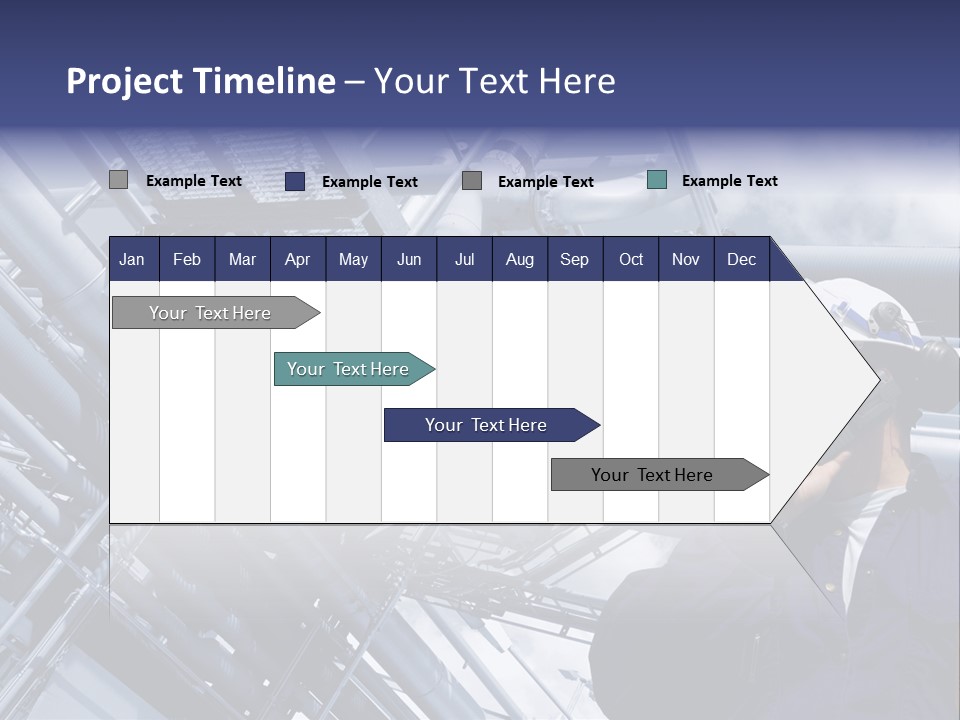 Project Timeline – Your Text Here

Example Text
Example Text
Example Text
Example Text

| Jan | Feb | Mar | Apr | May | Jun | Jul | Aug | Sep | Oct | Nov | Dec |
|---|---|---|---|---|---|---|---|---|---|---|---|

Your Text Here

Your Text Here

Your Text Here

Your Text Here